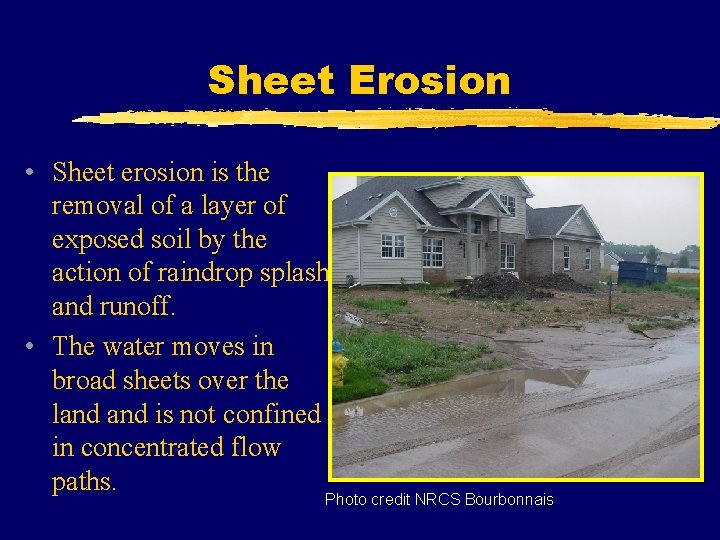 Sheet Erosion

• Sheet erosion is the removal of a layer of exposed soil by the action of raindrop splash and runoff.

• The water moves in broad sheets over the land and is not confined in concentrated flow paths.

Photo credit NRCS Bourbonnais